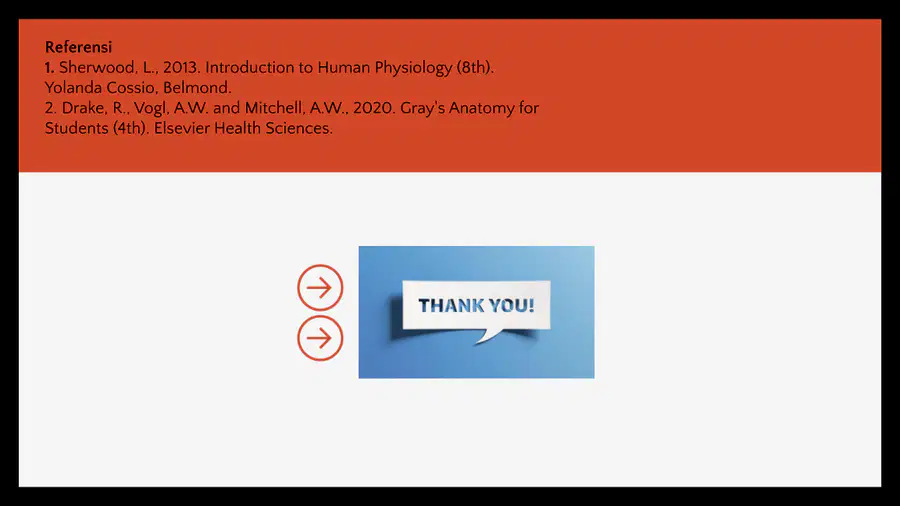 Referensi
1. Sherwood, L., 2013. Introduction to Human Physiology (8th). Yolanda Cossio, Belmond.
2. Drake, R., Vogl, A.W. and Mitchell, A.W., 2020. Gray's Anatomy for Students (4th). Elsevier Health Sciences.

THANK YOU!